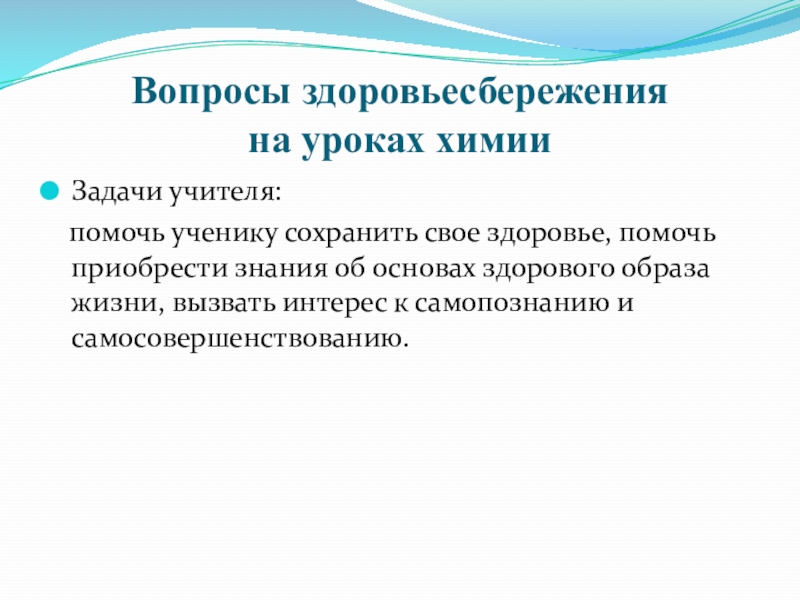 Вопросы здоровьесбережения
на уроках химии

Задачи учителя:

помочь ученику сохранить свое здоровье, помочь приобрести знания об основах здорового образа жизни, вызвать интерес к самопознанию и самосовершенствованию.